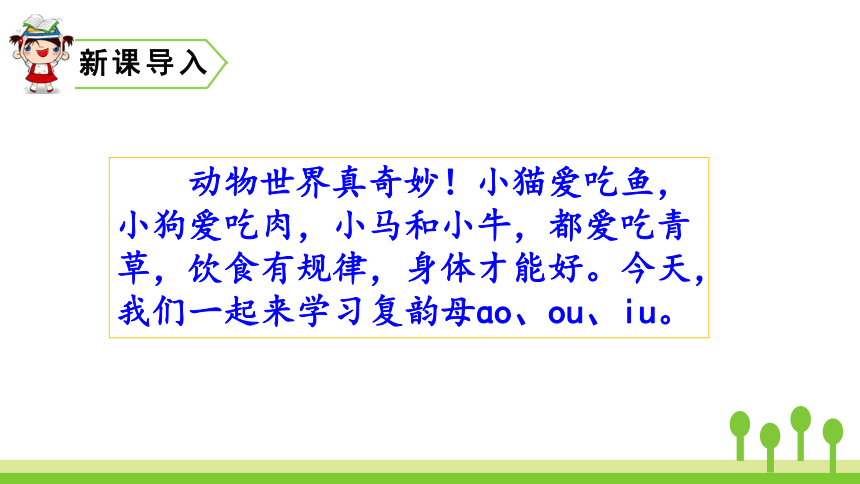 新课导入

动物世界真奇妙！小猫爱吃鱼，小狗爱吃肉，小马和小牛，都爱吃青草，饮食有规律，身体才能好。今天，我们一起来学习复韵母ao、ou、iu。